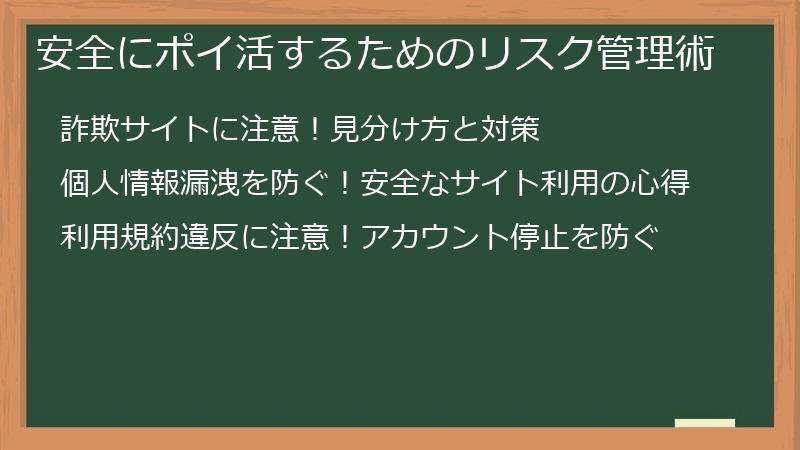 安全にポイ活するためのリスク管理術

詐欺サイトに注意！見分け方と対策

個人情報漏洩を防ぐ！安全なサイト利用の心得

利用規約違反に注意！アカウント停止を防ぐ